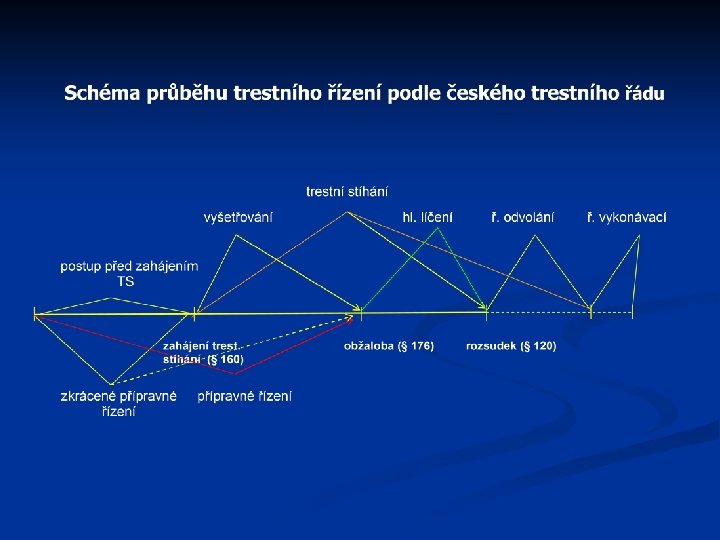 Schéma průběhu trestního řízení podle českého trestního řádu

trestní stíhání

vyšetřování

hl. líčení

ř. odvolání

ř. vykonávací

postup před zahájením TS

zahájení trest. stíhání (§ 160)

obžaloba (§ 176)

rozsudek (§ 120)

zkrácené přípravné řízení

přípravné řízení